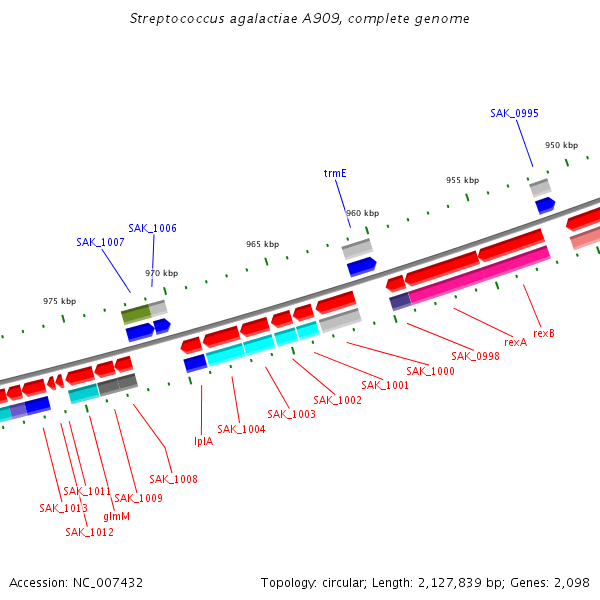 Streptococcus agalactiae A909, complete genome

SAK_0995
950 kbp
trmE
955 kbp
960 kbp
SAK_1006
SAK_1007
965 kbp
970 kbp
975 kbp

rexB
rexA
SAK_0998
SAK_1000
SAK_1001
SAK_1002
SAK_1003
SAK_1004
lplA
SAK_1008
SAK_1009
SAK_1011
SAK_1013
glmM
SAK_1012

Accession: NC_007432
Topology: circular; Length: 2,127,839 bp; Genes: 2,098